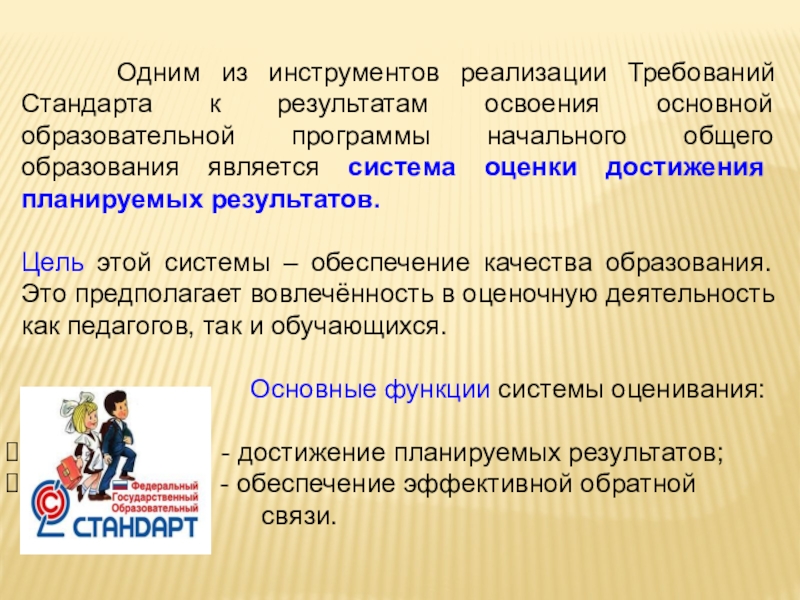 Одним из инструментов реализации Требований Стандарта к результатам освоения основной образовательной программы начального общего образования является система оценки достижения планируемых результатов.

Цель этой системы – обеспечение качества образования. Это предполагает вовлечённость в оценочную деятельность как педагогов, так и обучающихся.

Основные функции системы оценивания:

- достижение планируемых результатов;
- обеспечение эффективной обратной связи.

Федеральный Государственный Образовательный СТАНДАРТ